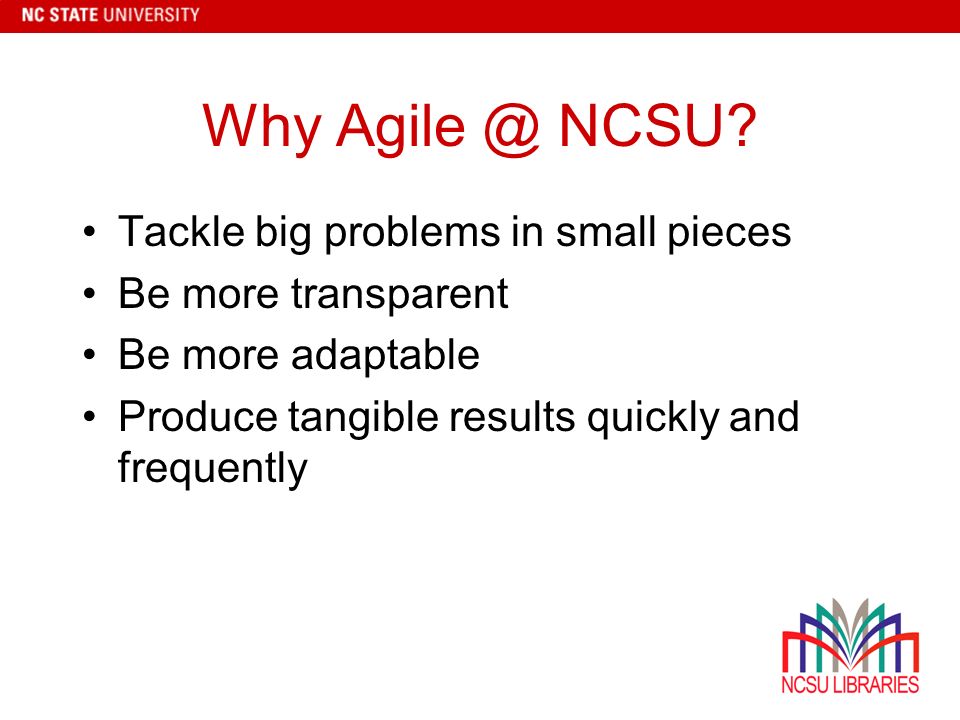 NC STATE UNIVERSITY

Why Agile @ NCSU?

• Tackle big problems in small pieces
• Be more transparent
• Be more adaptable
• Produce tangible results quickly and frequently

NCSU LIBRARIES